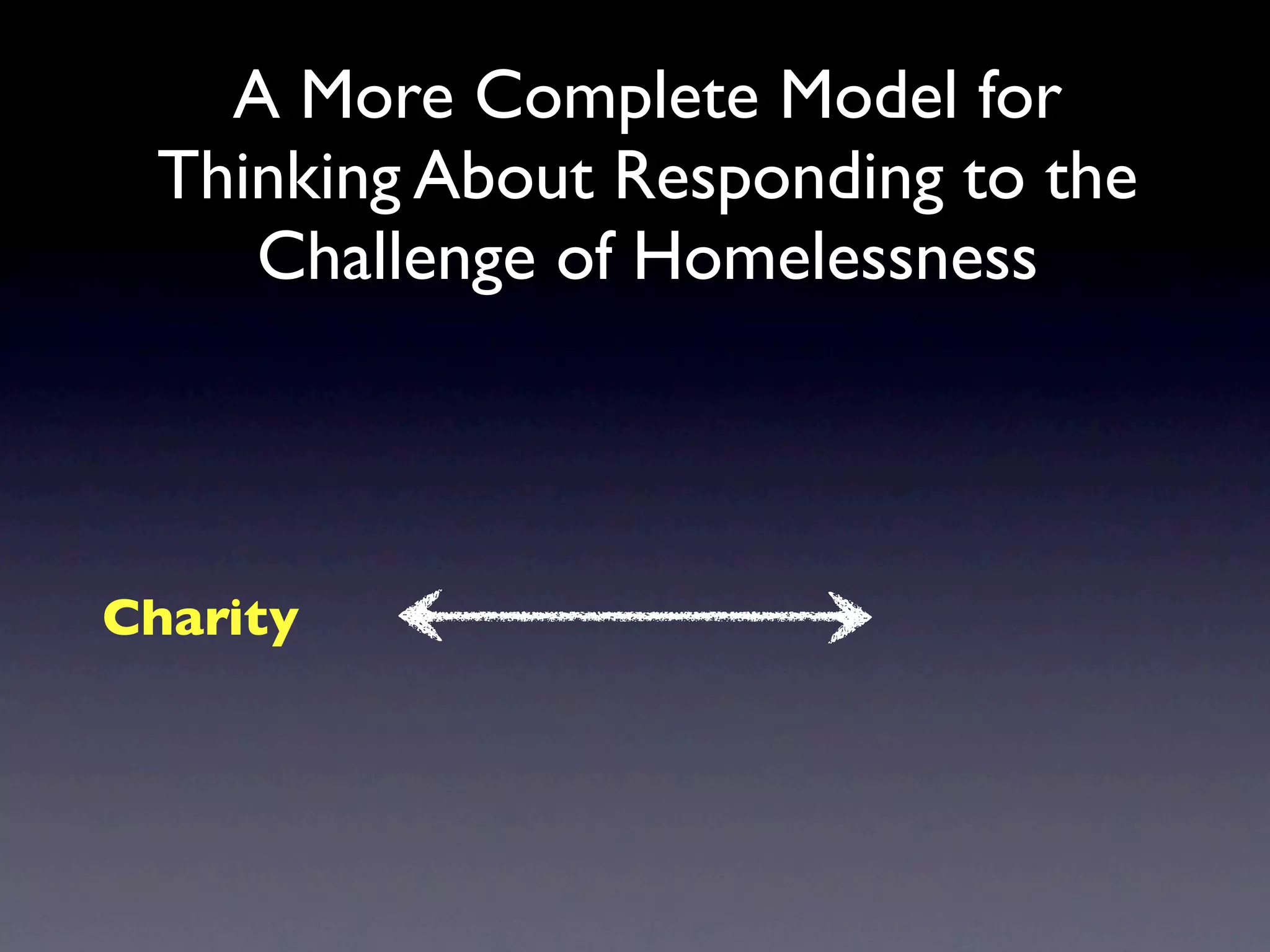 A More Complete Model for Thinking About Responding to the Challenge of Homelessness

Charity